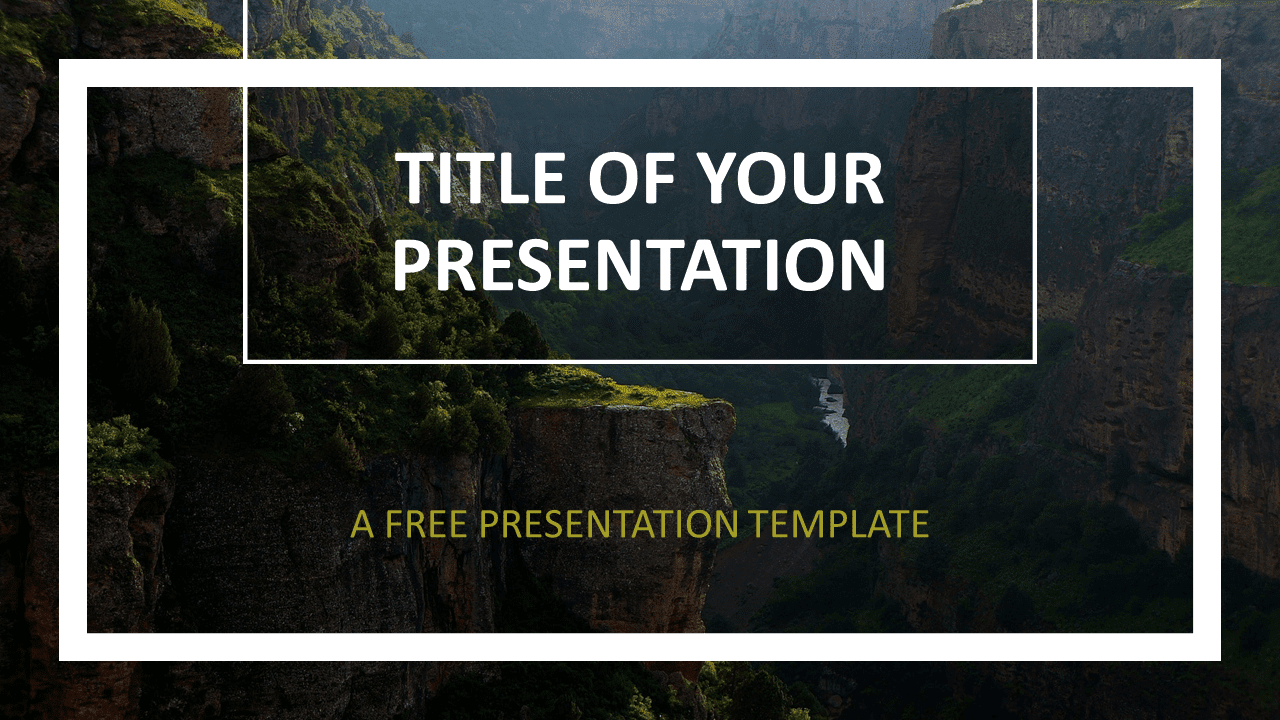 TITLE OF YOUR PRESENTATION

A FREE PRESENTATION TEMPLATE